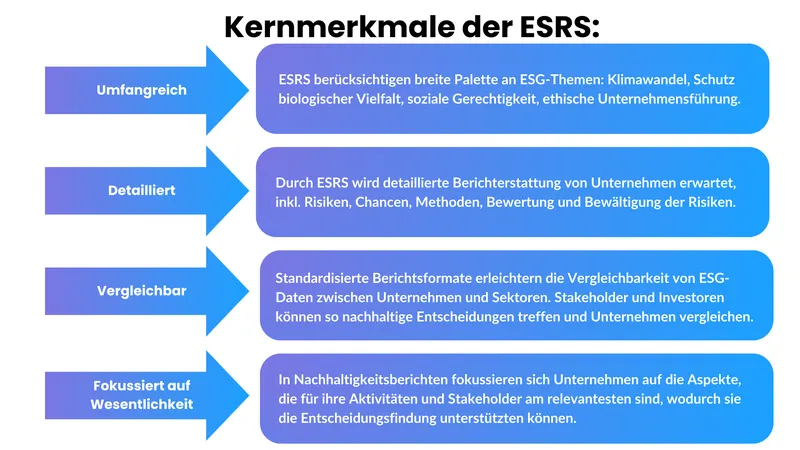 Kernmerkmale der ESRS:

Umfangreich

ESRS berücksichtigen breite Palette an ESG-Themen: Klimawandel, Schutz biologischer Vielfalt, soziale Gerechtigkeit, ethische Unternehmensführung.

Detailliert

Durch ESRS wird detaillierte Berichterstattung von Unternehmen erwartet, inkl. Risiken, Chancen, Methoden, Bewertung und Bewältigung der Risiken.

Vergleichbar

Standardisierte Berichtsformate erleichtern die Vergleichbarkeit von ESG-Daten zwischen Unternehmen und Sektoren. Stakeholder und Investoren können so nachhaltige Entscheidungen treffen und Unternehmen vergleichen.

Fokussiert auf Wesentlichkeit

In Nachhaltigkeitsberichten fokussieren sich Unternehmen auf die Aspekte, die für ihre Aktivitäten und Stakeholder am relevantesten sind, wodurch sie die Entscheidungsfindung unterstützten können.